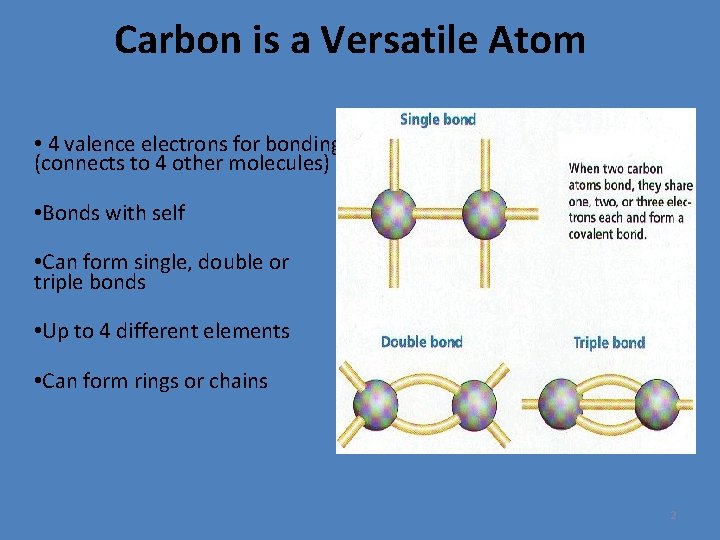 Carbon is a Versatile Atom

• 4 valence electrons for bonding (connects to 4 other molecules)

•Bonds with self

•Can form single, double or triple bonds

•Up to 4 different elements

•Can form rings or chains

Single bond

When two carbon atoms bond, they share one, two, or three electrons each and form a covalent bond.

Double bond

Triple bond

2